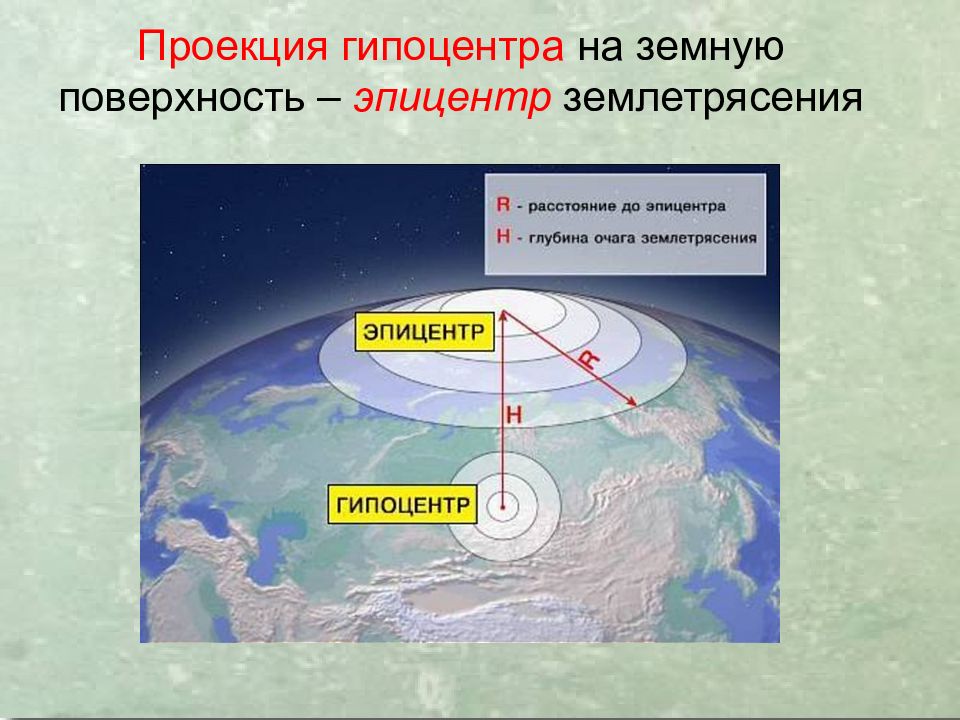 Проекция гипоцентра на земную поверхность – эпицентр землетрясения

R - расстояние до эпицентра
H - глубина очага землетрясения

ЭПИЦЕНТР

R

H

ГИПОЦЕНТР